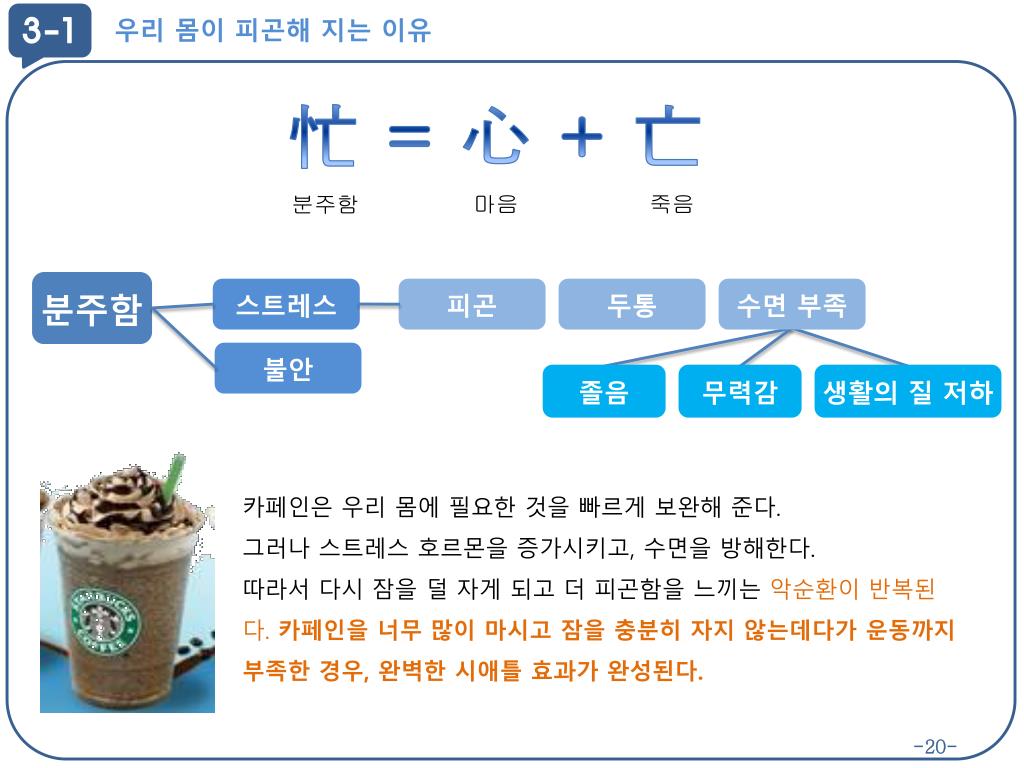 3-1 우리 몸이 피곤해 지는 이유

忙 = 心 + 亡

분주함 마음 죽음

분주함

스트레스

불안

피곤

두통

수면 부족

졸음

무력감

생활의 질 저하

STARBUCKS COFFEE

카페인은 우리 몸에 필요한 것을 빠르게 보완해 준다.
그러나 스트레스 호르몬을 증가시키고, 수면을 방해한다.
따라서 다시 잠을 덜 자게 되고 더 피곤함을 느끼는 악순환이 반복된다. 카페인을 너무 많이 마시고 잠을 충분히 자지 않는데다가 운동까지 부족한 경우, 완벽한 시애틀 효과가 완성된다.

-20-